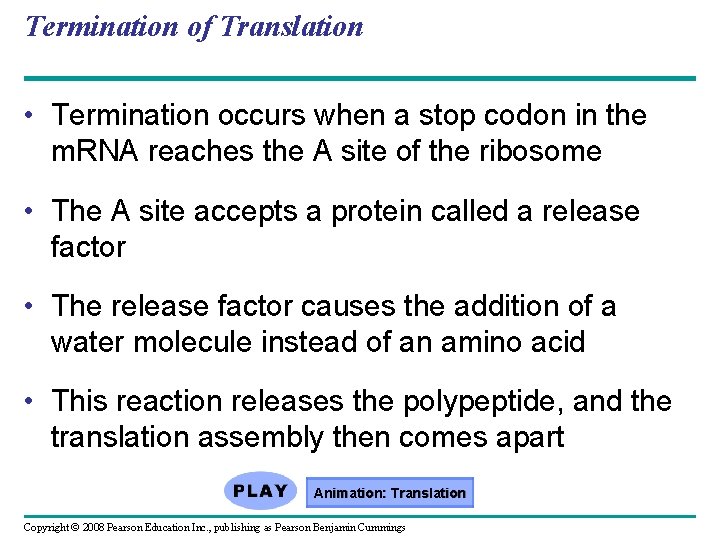 Termination of Translation

• Termination occurs when a stop codon in the mRNA reaches the A site of the ribosome

• The A site accepts a protein called a release factor

• The release factor causes the addition of a water molecule instead of an amino acid

• This reaction releases the polypeptide, and the translation assembly then comes apart

PLAY

Animation: Translation

Copyright © 2008 Pearson Education Inc., publishing as Pearson Benjamin Cummings